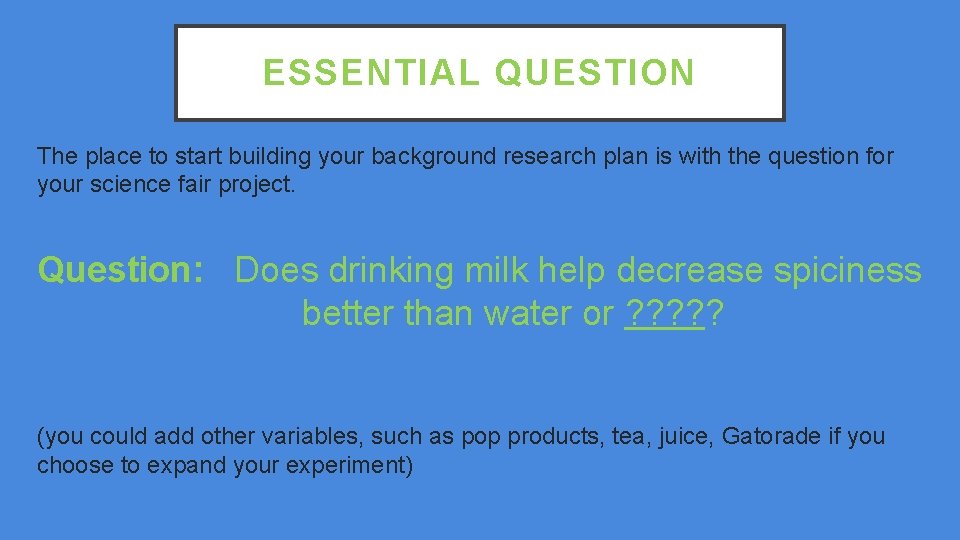 ESSENTIAL QUESTION

The place to start building your background research plan is with the question for your science fair project.

Question: Does drinking milk help decrease spiciness better than water or ?????

(you could add other variables, such as pop products, tea, juice, Gatorade if you choose to expand your experiment)